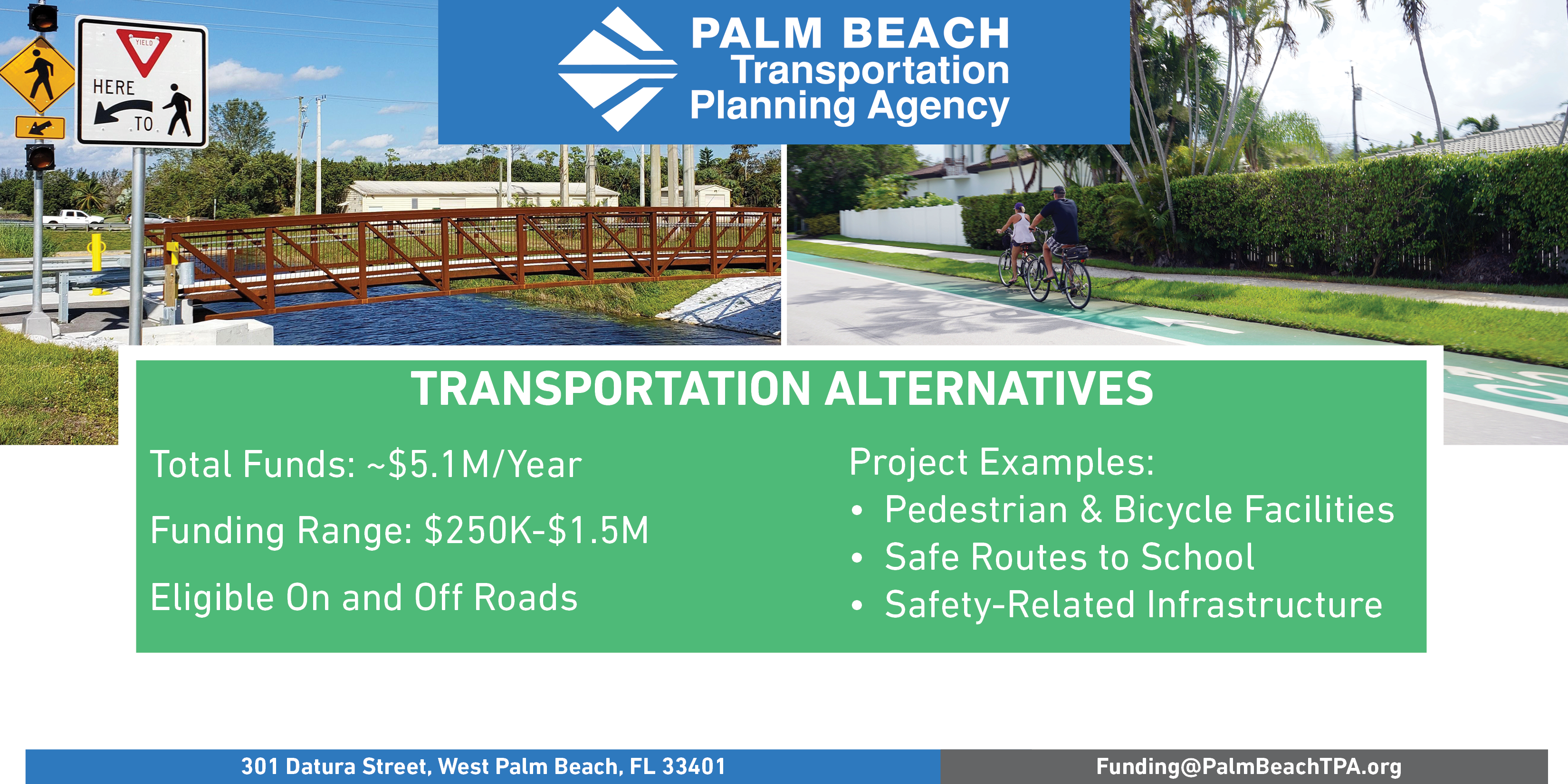 YIELD

HERE TO

PALM BEACH
Transportation
Planning Agency

TRANSPORTATION ALTERNATIVES

Total Funds: ~$5.1M/Year

Funding Range: $250K-$1.5M

Eligible On and Off Roads

Project Examples:
• Pedestrian & Bicycle Facilities
• Safe Routes to School
• Safety-Related Infrastructure

301 Datura Street, West Palm Beach, FL 33401

Funding@PalmBeachTPA.org